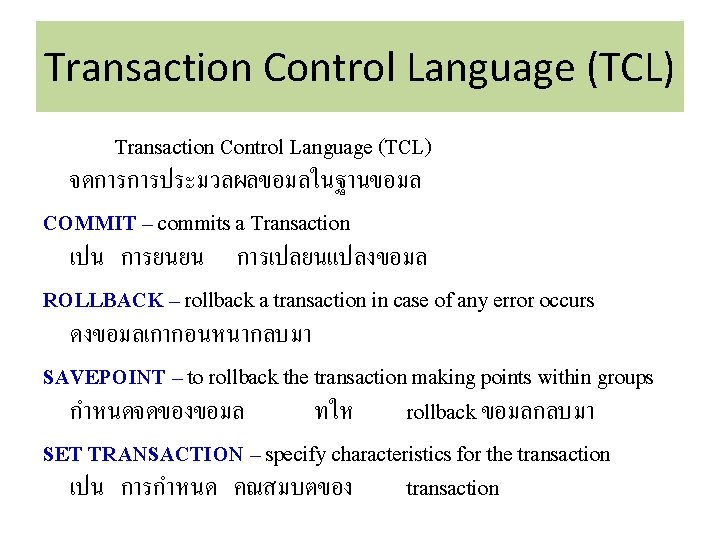 Transaction Control Language (TCL)

Transaction Control Language (TCL) จดการการประมวลผลขอมลในฐานขอมล

COMMIT – commits a Transaction
เปน การยนยน การเปลยนแปลงขอมล

ROLLBACK – rollback a transaction in case of any error occurs
ดงขอมลเกากอนหนากลบมา

SAVEPOINT – to rollback the transaction making points within groups
กำหนดจดของขอมล ทให rollback ขอมลกลบมา

SET TRANSACTION – specify characteristics for the transaction
เปน การกำหนด คณสมบตของ transaction